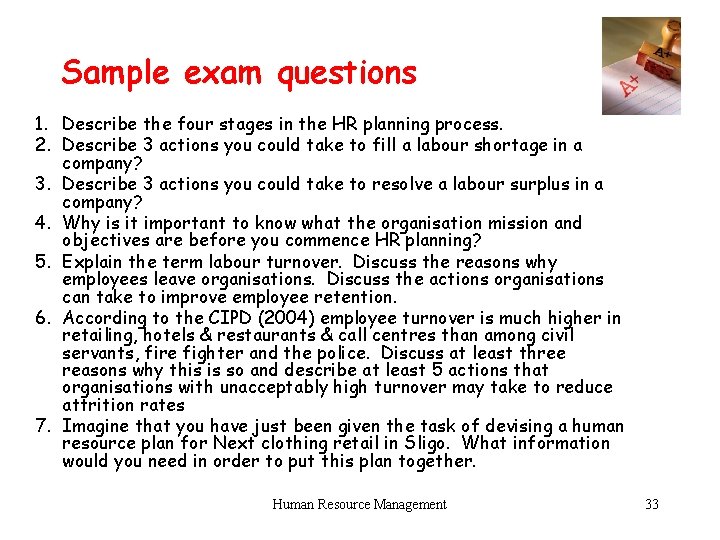 Sample exam questions

A+

A+

1. Describe the four stages in the HR planning process.
2. Describe 3 actions you could take to fill a labour shortage in a company?
3. Describe 3 actions you could take to resolve a labour surplus in a company?
4. Why is it important to know what the organisation mission and objectives are before you commence HR planning?
5. Explain the term labour turnover. Discuss the reasons why employees leave organisations. Discuss the actions organisations can take to improve employee retention.
6. According to the CIPD (2004) employee turnover is much higher in retailing, hotels & restaurants & call centres than among civil servants, fire fighter and the police. Discuss at least three reasons why this is so and describe at least 5 actions that organisations with unacceptably high turnover may take to reduce attrition rates
7. Imagine that you have just been given the task of devising a human resource plan for Next clothing retail in Sligo. What information would you need in order to put this plan together.

Human Resource Management

33